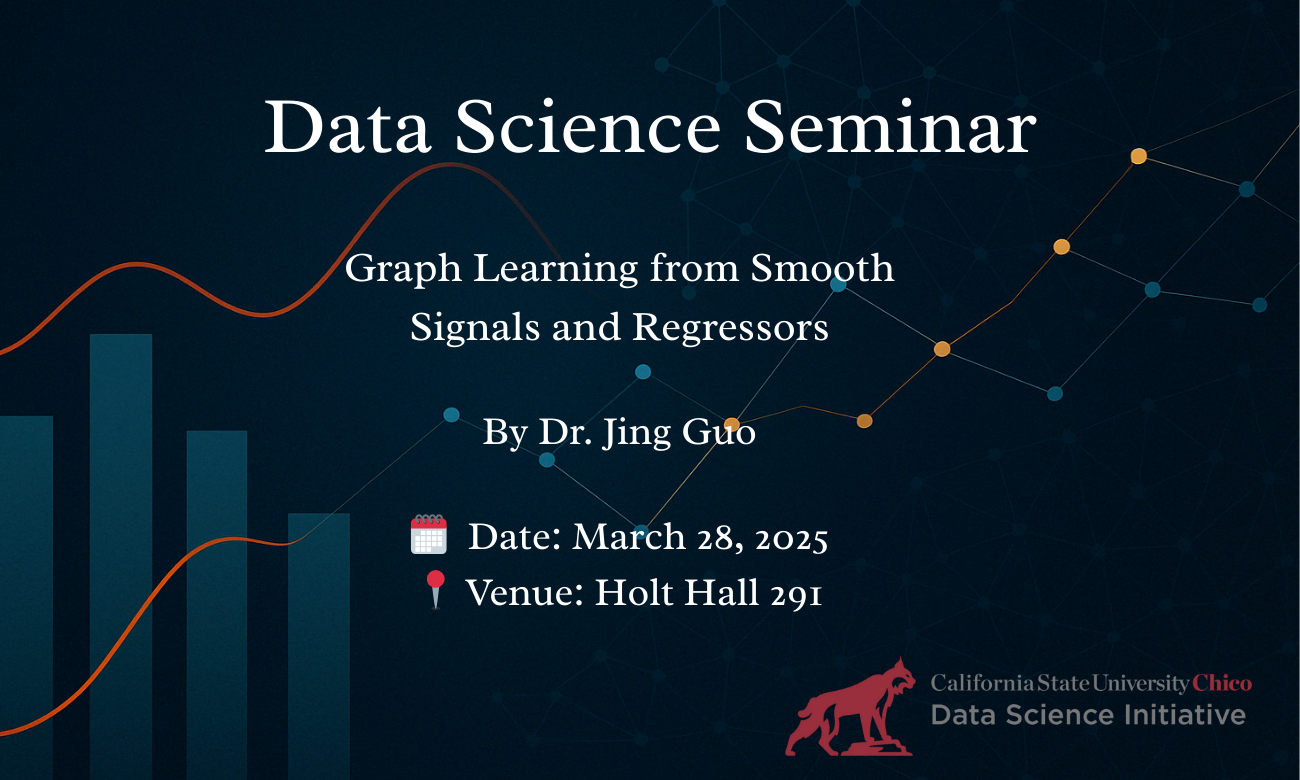 Data Science Seminar

Graph Learning from Smooth Signals and Regressors

By Dr. Jing Guo

Date: March 28, 2025
Venue: Holt Hall 291

California State University Chico
Data Science Initiative